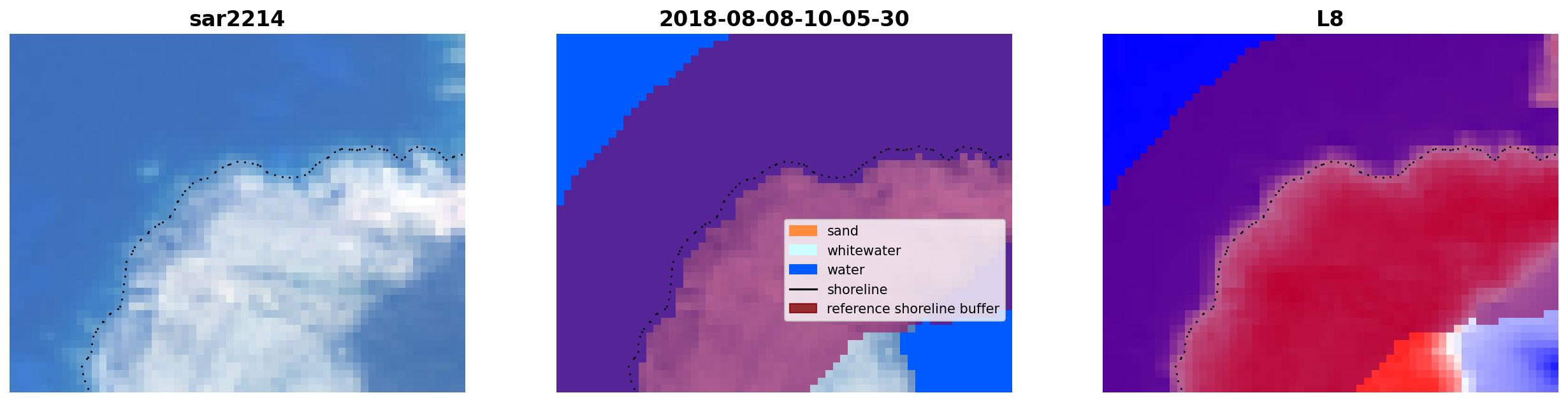 sar2214

2018-08-08-10-05-30

sand
whitewater
water
shoreline
reference shoreline buffer

L8